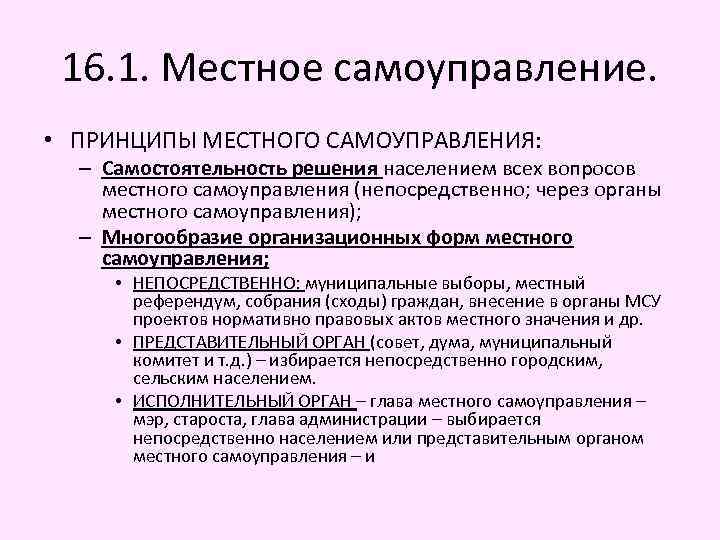 16.1. Местное самоуправление.

• ПРИНЦИПЫ МЕСТНОГО САМОУПРАВЛЕНИЯ:

– Самостоятельность решения населением всех вопросов местного самоуправления (непосредственно; через органы местного самоуправления);

– Многообразие организационных форм местного самоуправления;

• НЕПОСРЕДСТВЕННО: муниципальные выборы, местный референдум, собрания (сходы) граждан, внесение в органы МСУ проектов нормативно правовых актов местного значения и др.

• ПРЕДСТАВИТЕЛЬНЫЙ ОРГАН (совет, дума, муниципальный комитет и т.д.) – избирается непосредственно городским, сельским населением.

• ИСПОЛНИТЕЛЬНЫЙ ОРГАН – глава местного самоуправления – мэр, староста, глава администрации – выбирается непосредственно населением или представительным органом местного самоуправления – и